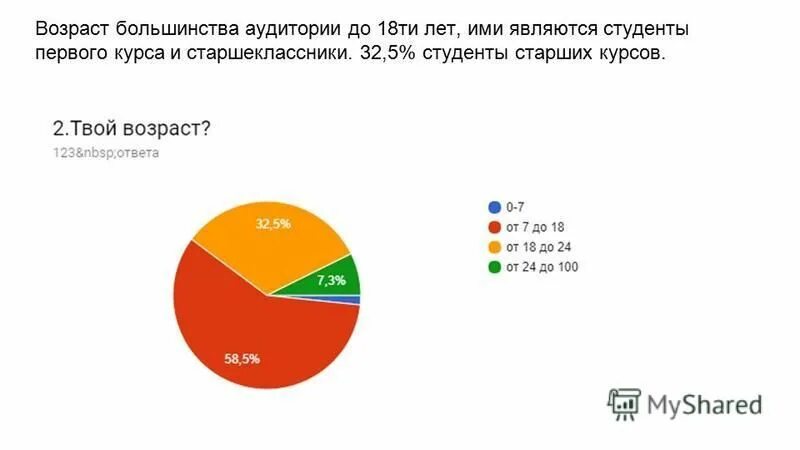 Возраст большинства аудитории до 18ти лет, ими являются студенты первого курса и старшеклассники. 32,5% студенты старших курсов.

2.Твой возраст?
123&nbsp;ответа

32,5%
7,3%
58,5%

0-7
от 7 до 18
от 18 до 24
от 24 до 100

MyShared